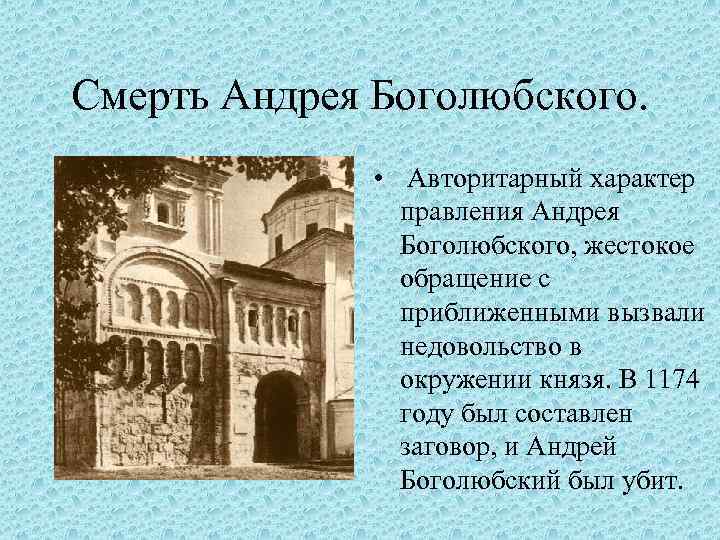 Смерть Андрея Боголюбского.

• Авторитарный характер правления Андрея Боголюбского, жестокое обращение с приближенными вызвали недовольство в окружении князя. В 1174 году был составлен заговор, и Андрей Боголюбский был убит.